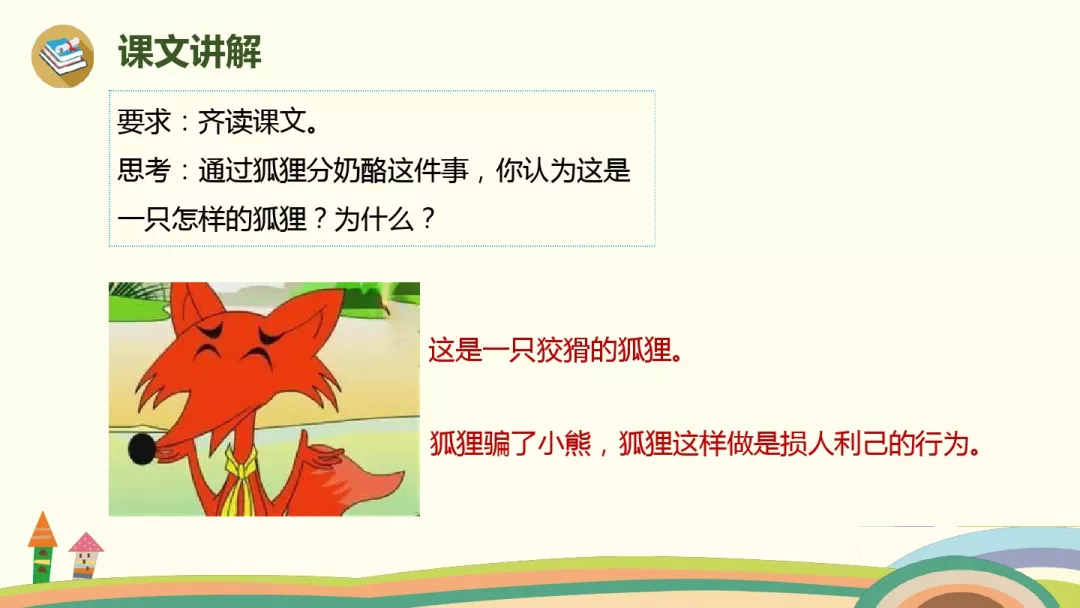 课文讲解

要求：齐读课文。
思考：通过狐狸分奶酪这件事，你认为这是一只怎样的狐狸？为什么？

这是一只狡猾的狐狸。

狐狸骗了小熊，狐狸这样做是损人利己的行为。